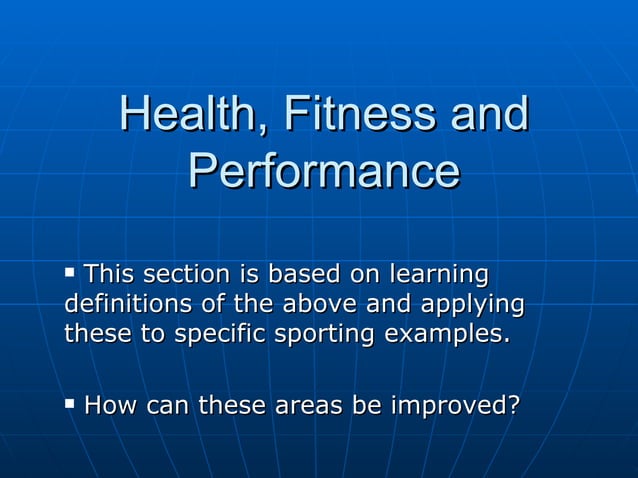 Health, Fitness and Performance

▪ This section is based on learning definitions of the above and applying these to specific sporting examples.

▪ How can these areas be improved?